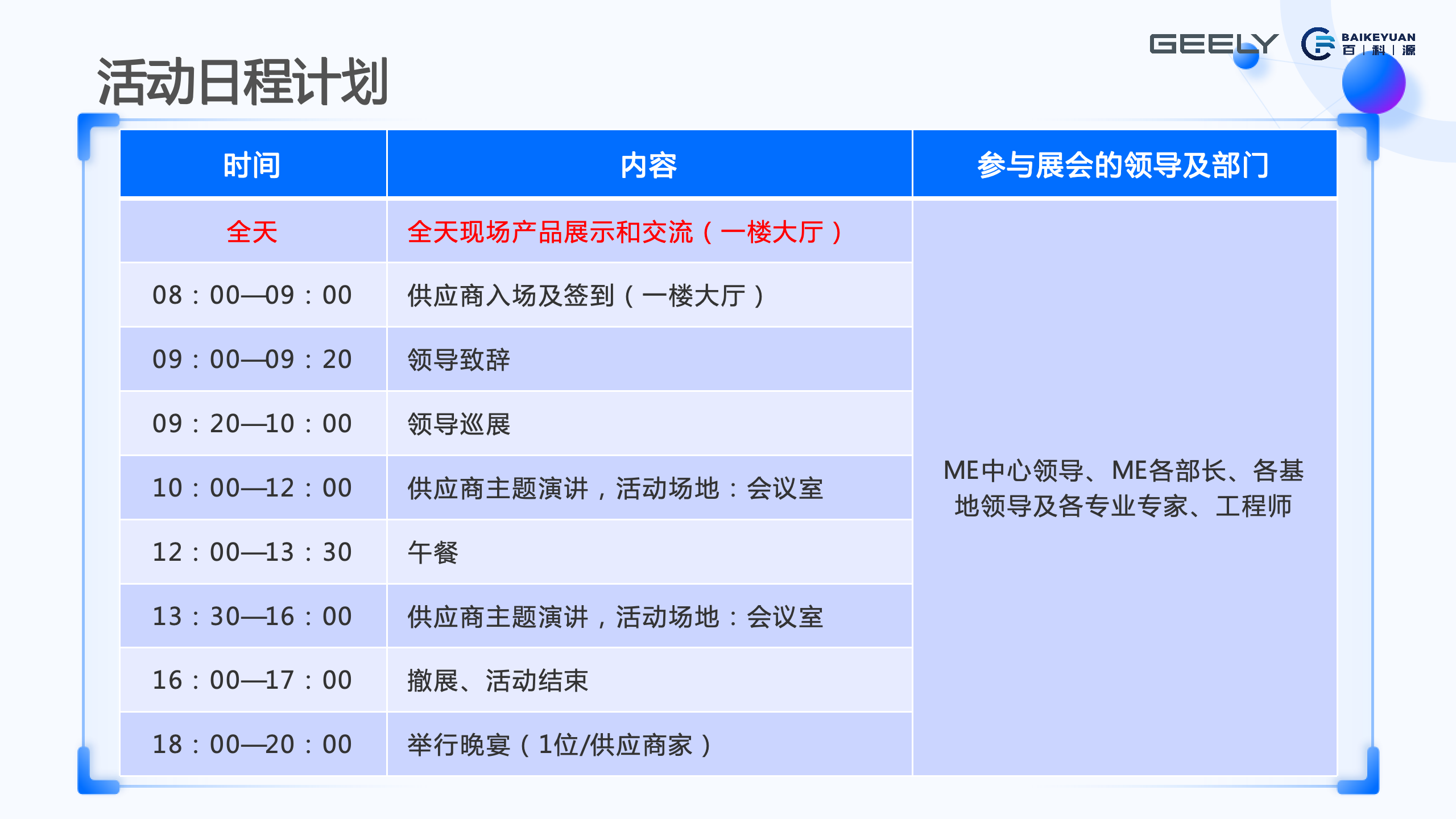 GEELY

BAIKEYUAN 百 | 科 | 源

活动日程计划

| 时间 | 内容 | 参与展会的领导及部门 |
|---|---|---|
| 全天 | 全天现场产品展示和交流（一楼大厅） | ME中心领导、ME各部长、各基地领导及各专业专家、工程师 |
| 08：00—09：00 | 供应商入场及签到（一楼大厅） | |
| 09：00—09：20 | 领导致辞 | |
| 09：20—10：00 | 领导巡展 | |
| 10：00—12：00 | 供应商主题演讲，活动场地：会议室 | |
| 12：00—13：30 | 午餐 | |
| 13：30—16：00 | 供应商主题演讲，活动场地：会议室 | |
| 16：00—17：00 | 撤展、活动结束 | |
| 18：00—20：00 | 举行晚宴（1位/供应商家） | |